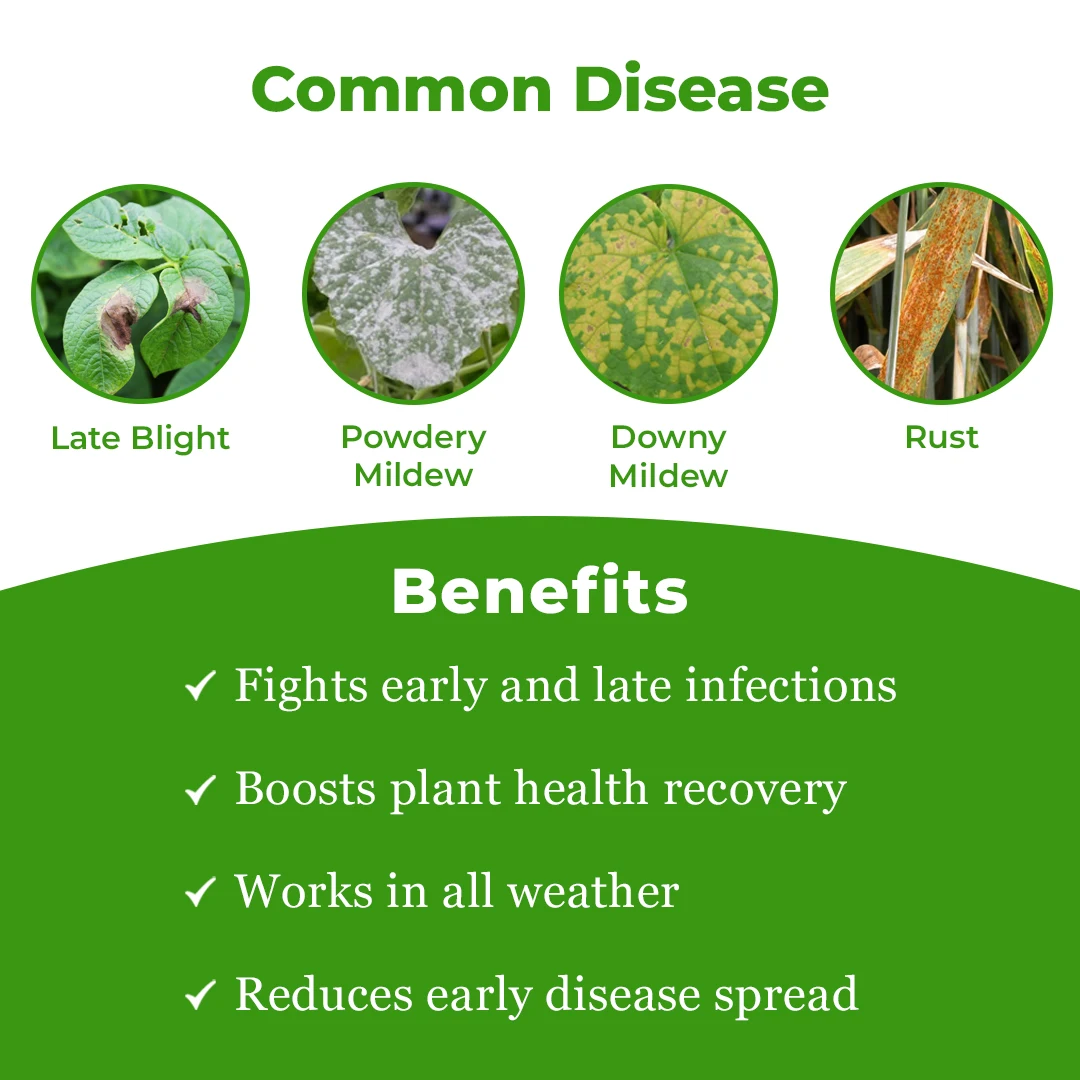 Common Disease

Late Blight

Powdery Mildew

Downy Mildew

Rust

Benefits

✓ Fights early and late infections

✓ Boosts plant health recovery

✓ Works in all weather

✓ Reduces early disease spread